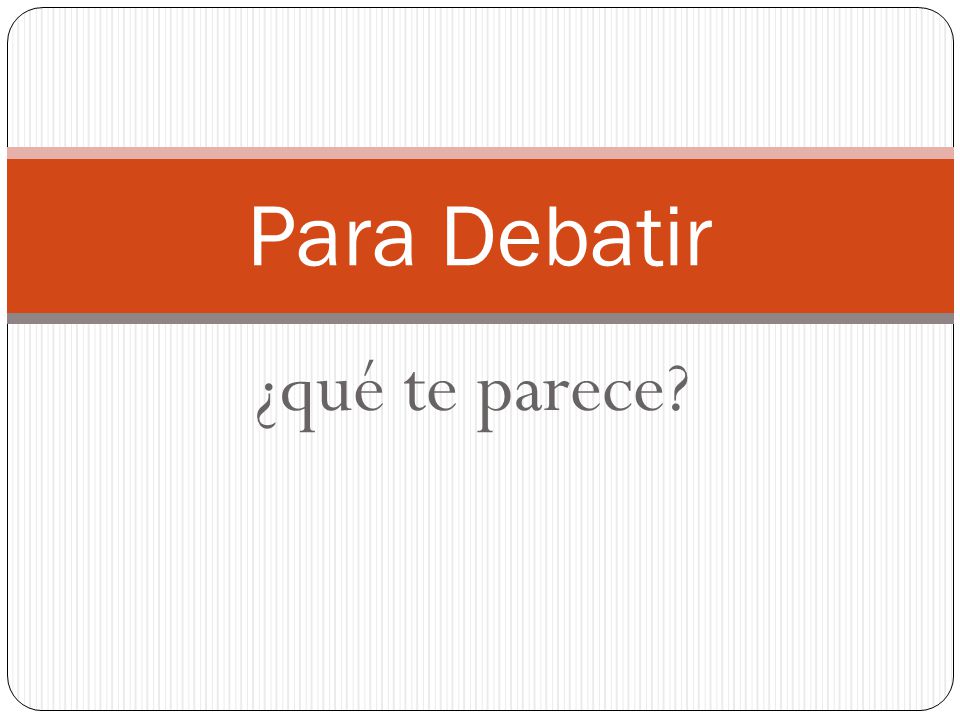 Para Debatir

¿qué te parece?